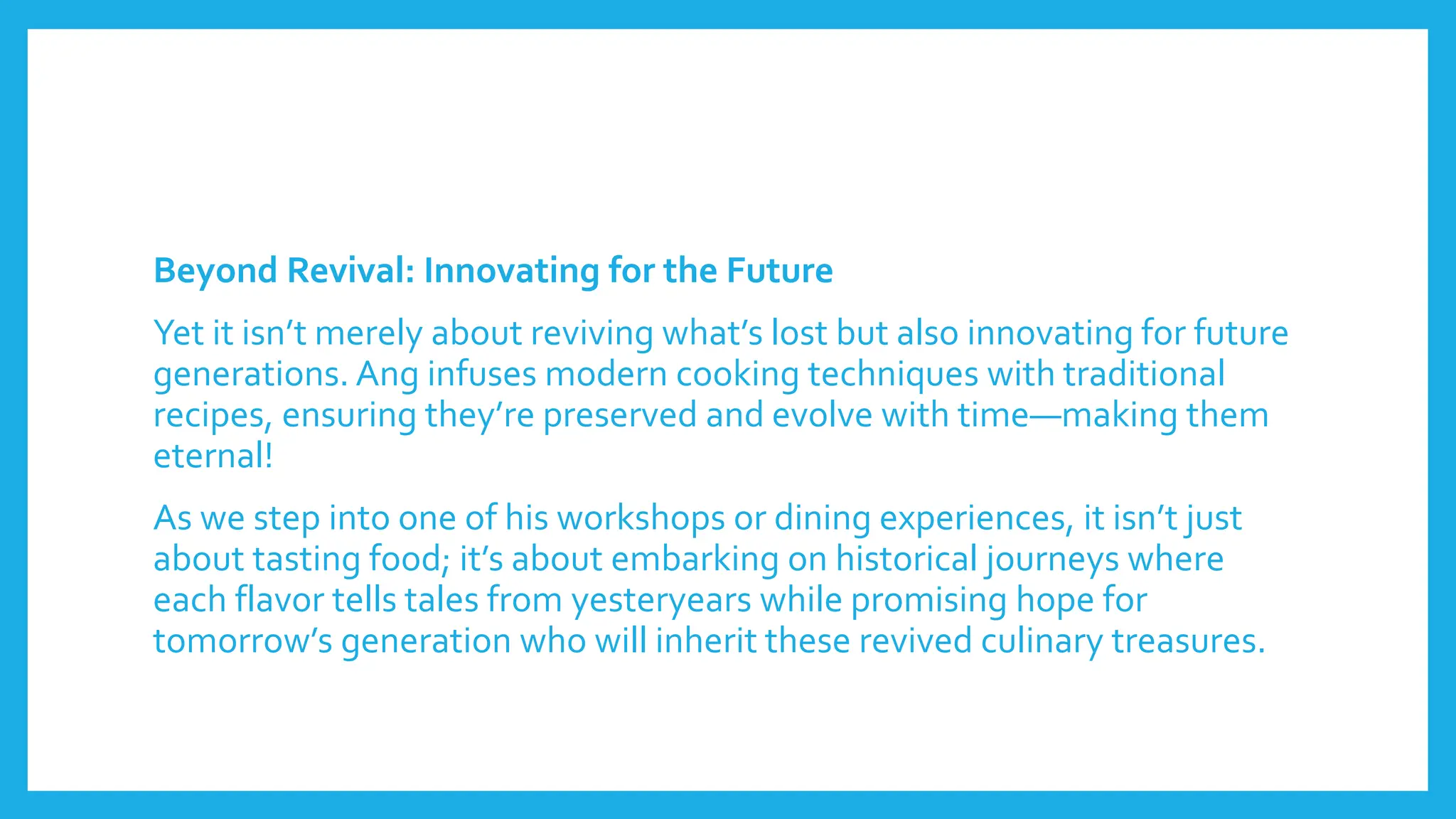 Beyond Revival: Innovating for the Future

Yet it isn’t merely about reviving what’s lost but also innovating for future generations. Ang infuses modern cooking techniques with traditional recipes, ensuring they’re preserved and evolve with time—making them eternal!

As we step into one of his workshops or dining experiences, it isn’t just about tasting food; it’s about embarking on historical journeys where each flavor tells tales from yesteryears while promising hope for tomorrow’s generation who will inherit these revived culinary treasures.